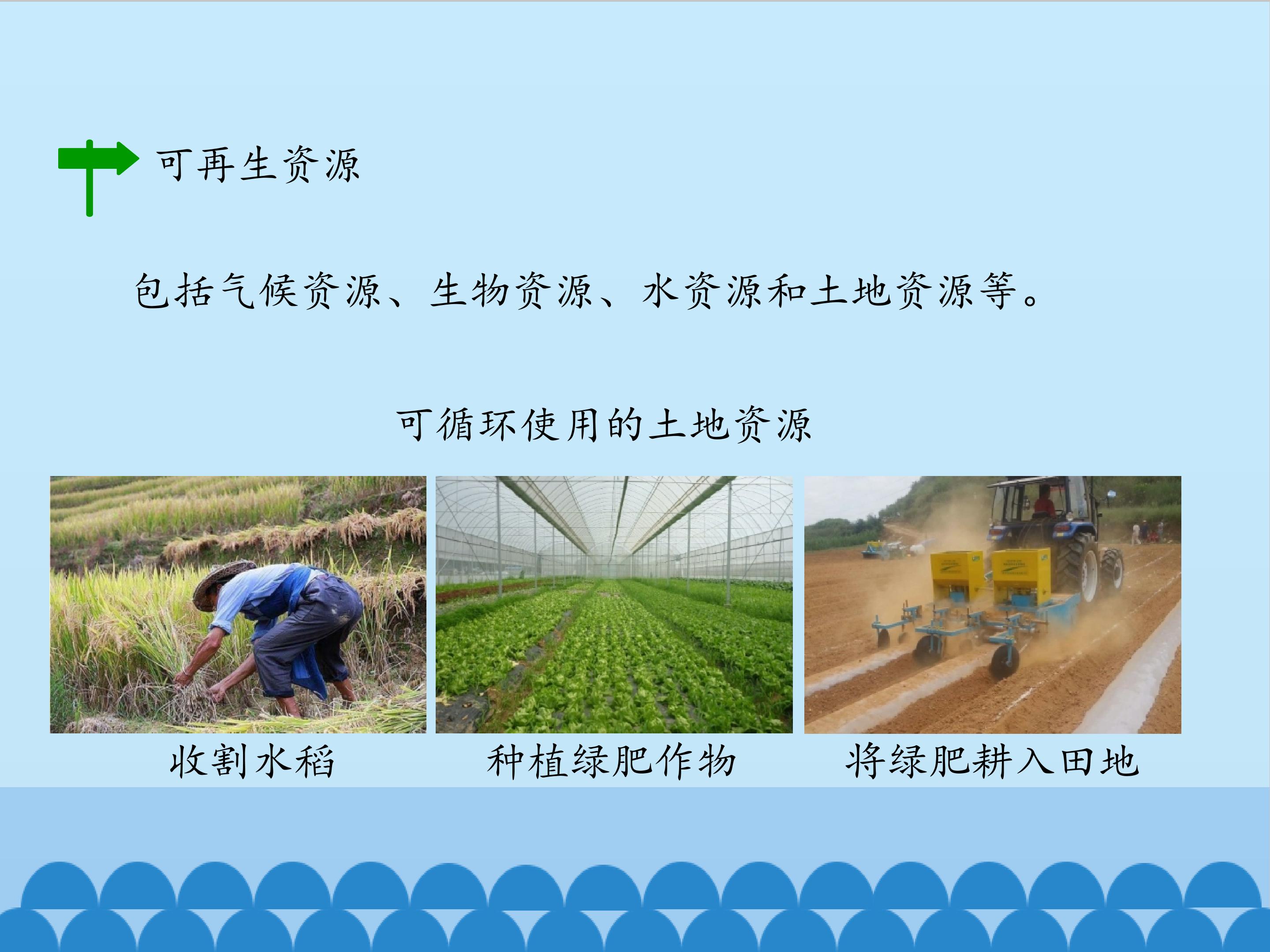 可再生资源

包括气候资源、生物资源、水资源和土地资源等。

可循环使用的土地资源

收割水稻

种植绿肥作物

将绿肥耕入田地